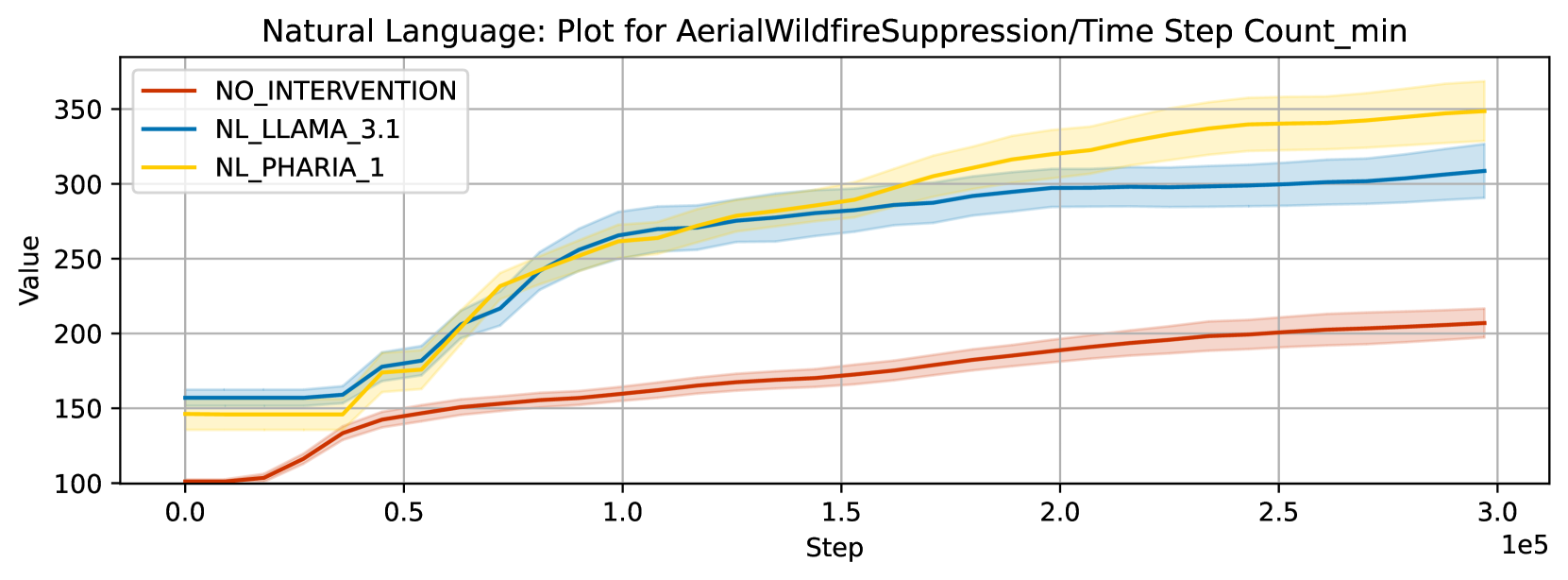 Natural Language: Plot for AerialWildfireSuppression/Time Step Count_min

NO_INTERVENTION
NL_LLAMA_3.1
NL_PHARIA_1

Value

350
300
250
200
150
100

0.0
0.5
1.0
1.5
2.0
2.5
3.0

Step

1e5